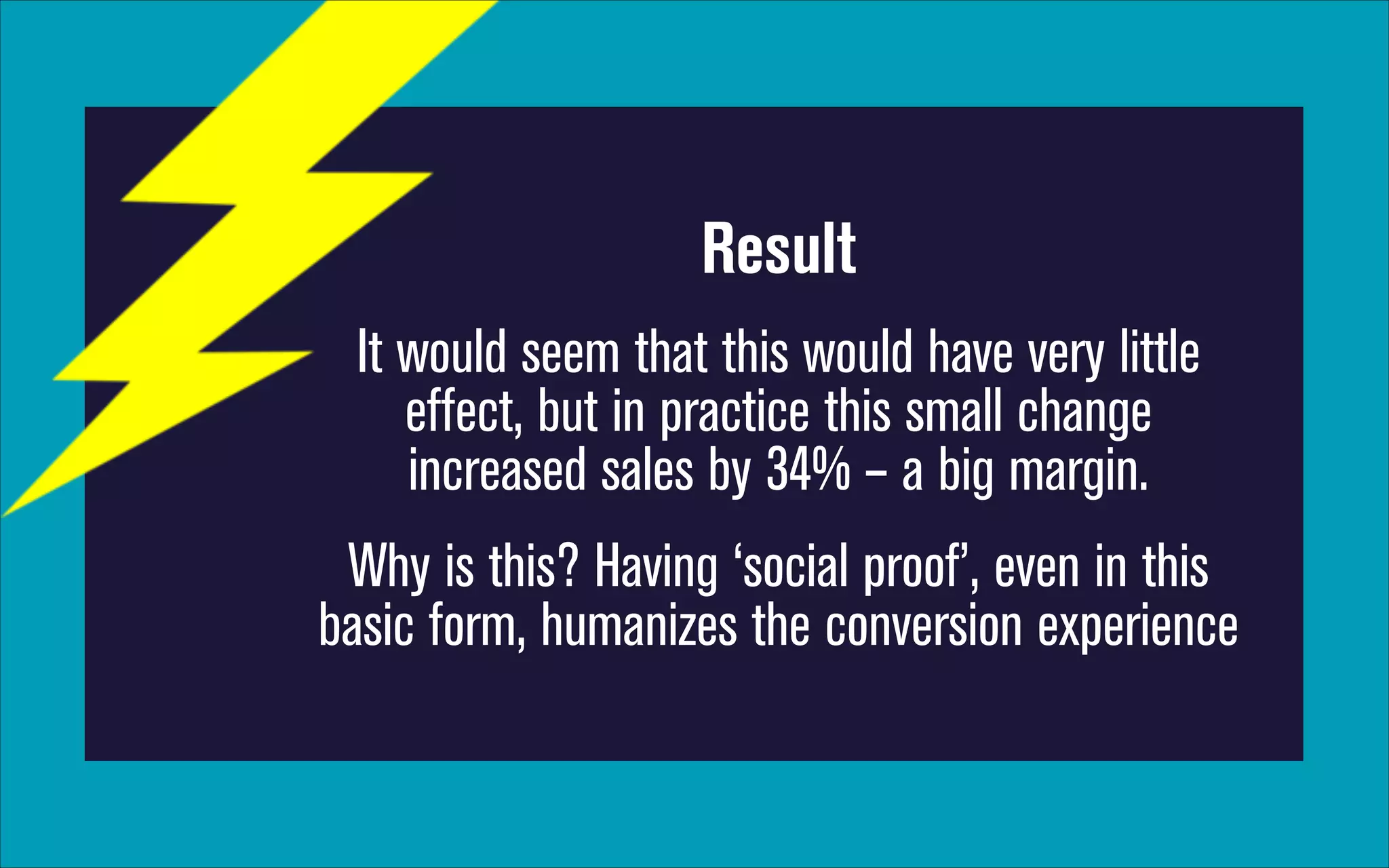 Result

It would seem that this would have very little effect, but in practice this small change increased sales by 34% – a big margin.

Why is this? Having ‘social proof’, even in this basic form, humanizes the conversion experience